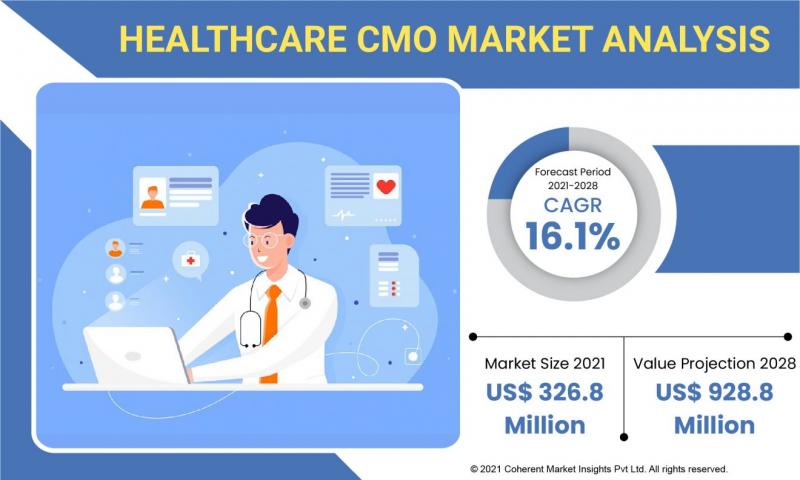 HEALTHCARE CMO MARKET ANALYSIS

Forecast Period 2021-2028
CAGR
16.1%

Market Size 2021
US$ 326.8 Million

Value Projection 2028
US$ 928.8 Million

© 2021 Coherent Market Insights Pvt Ltd. All rights reserved.